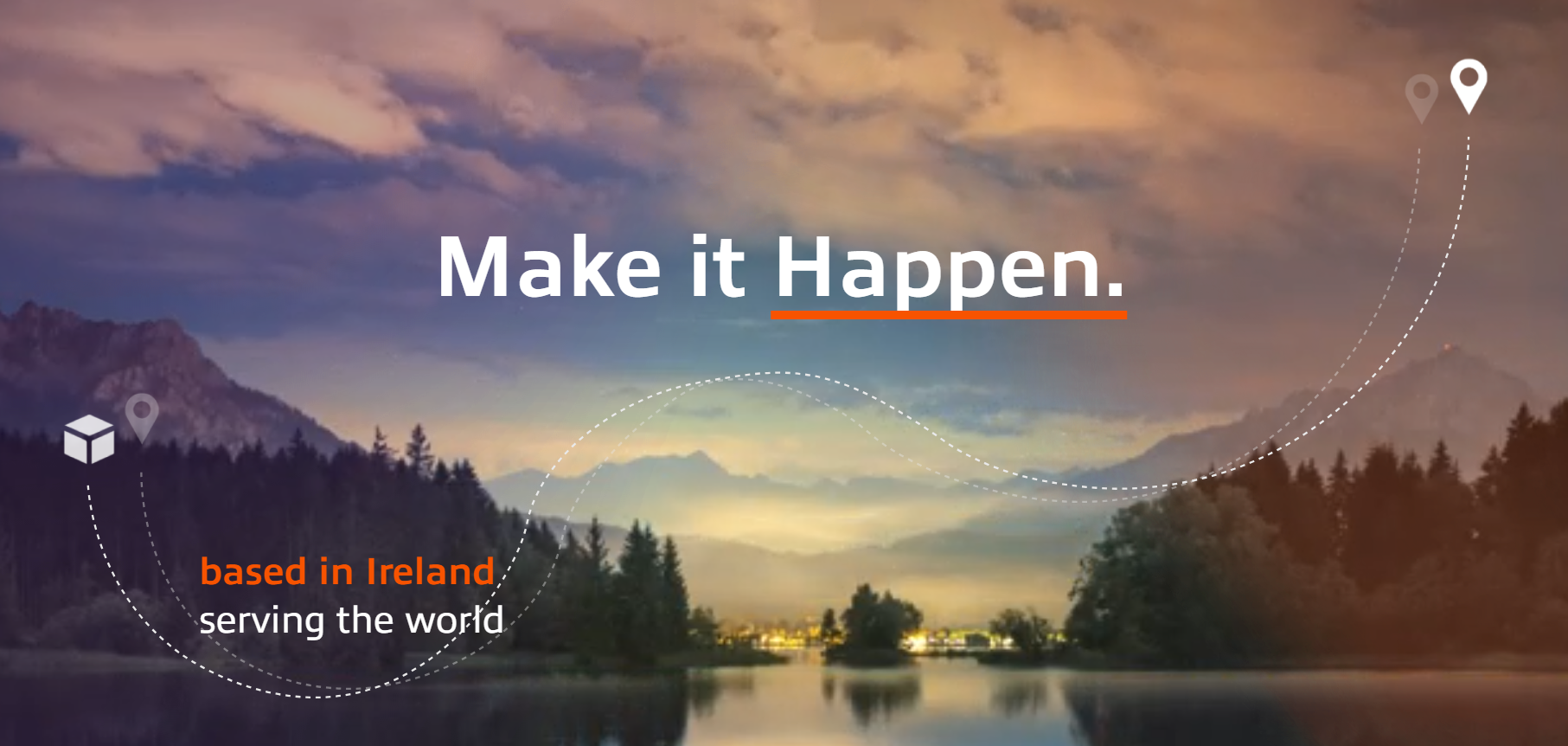 Make it Happen.

based in Ireland
serving the world